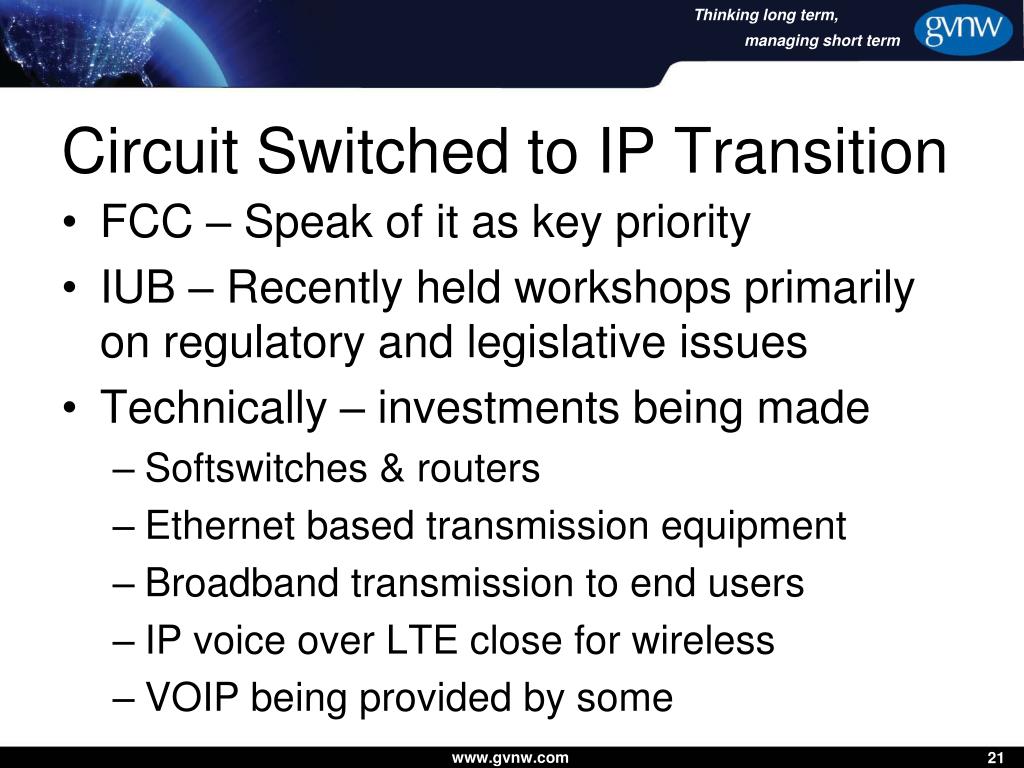 Thinking long term,
managing short term
gvnw

Circuit Switched to IP Transition

• FCC – Speak of it as key priority
• IUB – Recently held workshops primarily on regulatory and legislative issues
• Technically – investments being made
  – Softswitches & routers
  – Ethernet based transmission equipment
  – Broadband transmission to end users
  – IP voice over LTE close for wireless
  – VOIP being provided by some

www.gvnw.com
21